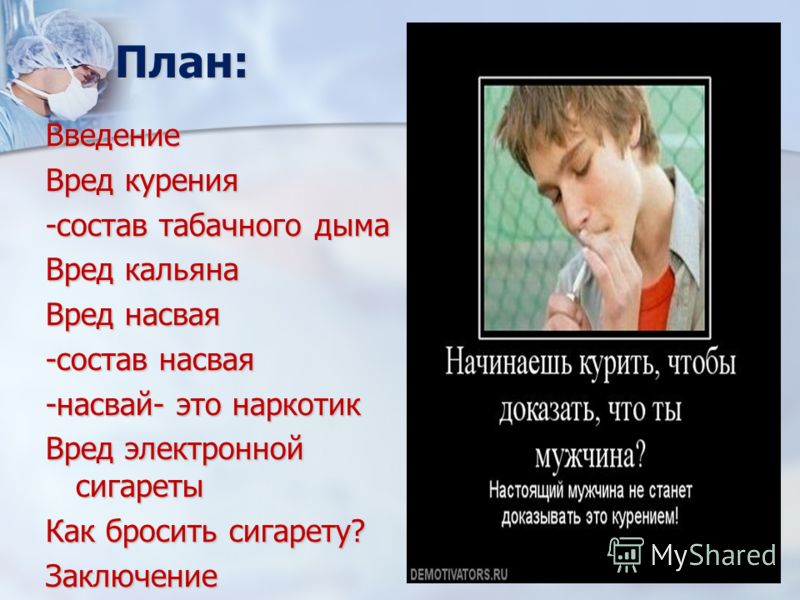 План:
Введение
Вред курения
-состав табачного дыма
Вред кальяна
Вред насвая
-состав насвая
-насвай- это наркотик
Вред электронной сигареты
Как бросить сигарету?
Заключение

Начинаешь курить, чтобы доказать, что ты мужчина?
Настоящий мужчина не станет доказывать это курением!
DEMOTIVATORS.RU
MyShared